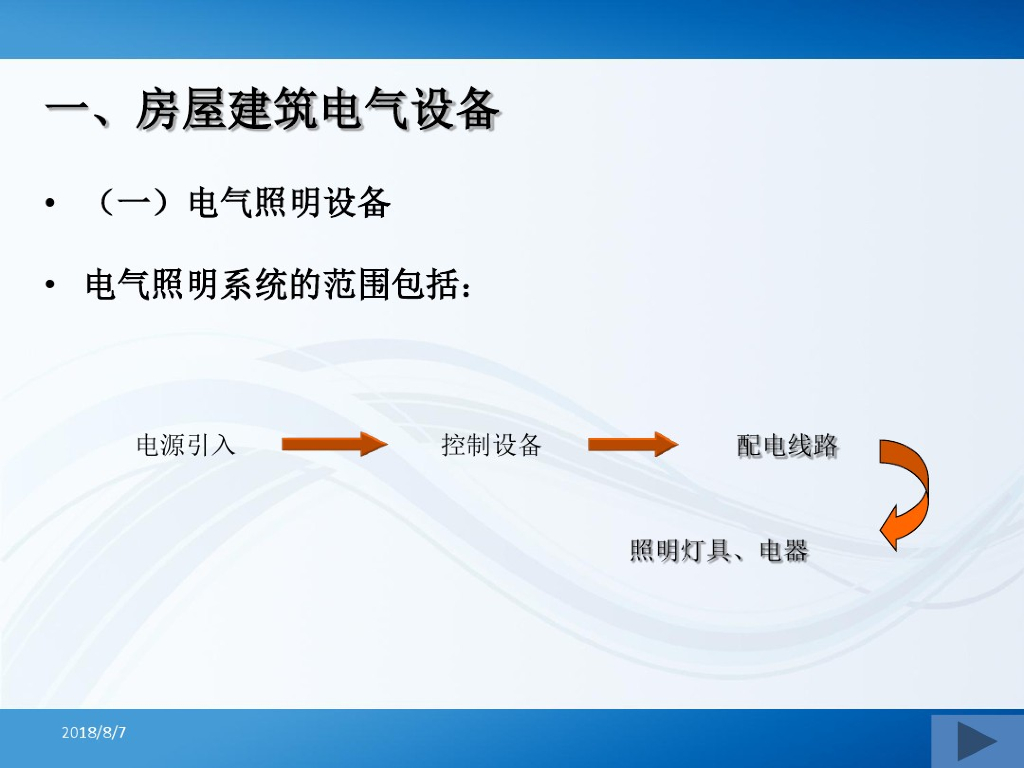 一、房屋建筑电气设备

• （一）电气照明设备

• 电气照明系统的范围包括：

电源引入

控制设备

配电线路

照明灯具、电器

2018/8/7